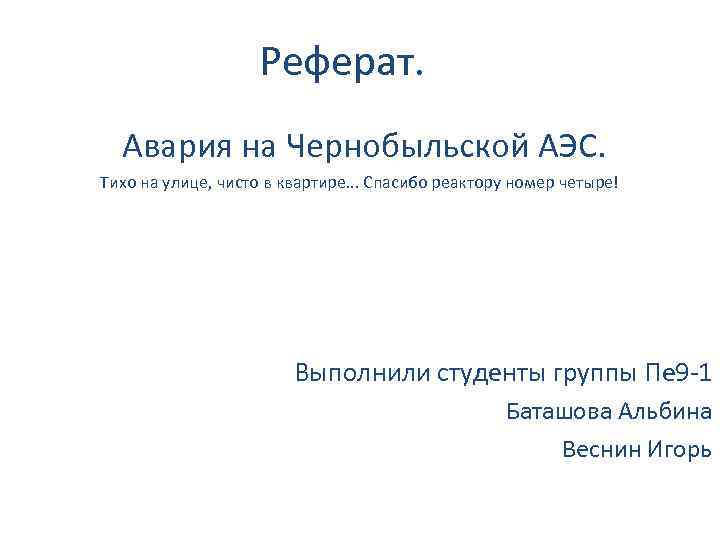 Реферат.

Авария на Чернобыльской АЭС.

Тихо на улице, чисто в квартире… Спасибо реактору номер четыре!

Выполнили студенты группы Пе9-1

Баташова Альбина

Веснин Игорь